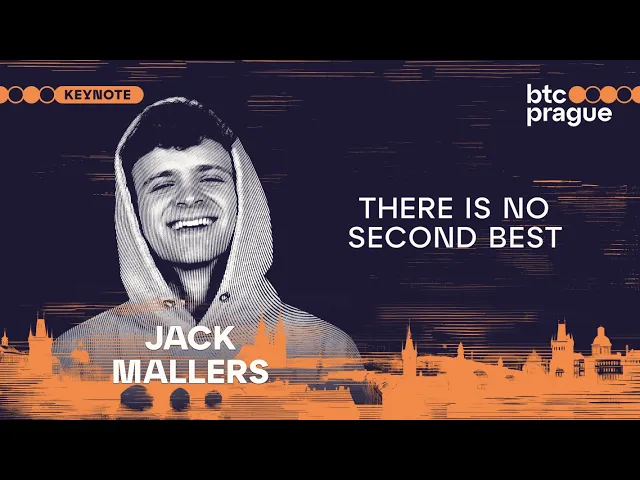 KEYNOTE

btc prague

THERE IS NO SECOND BEST

JACK MALLERS